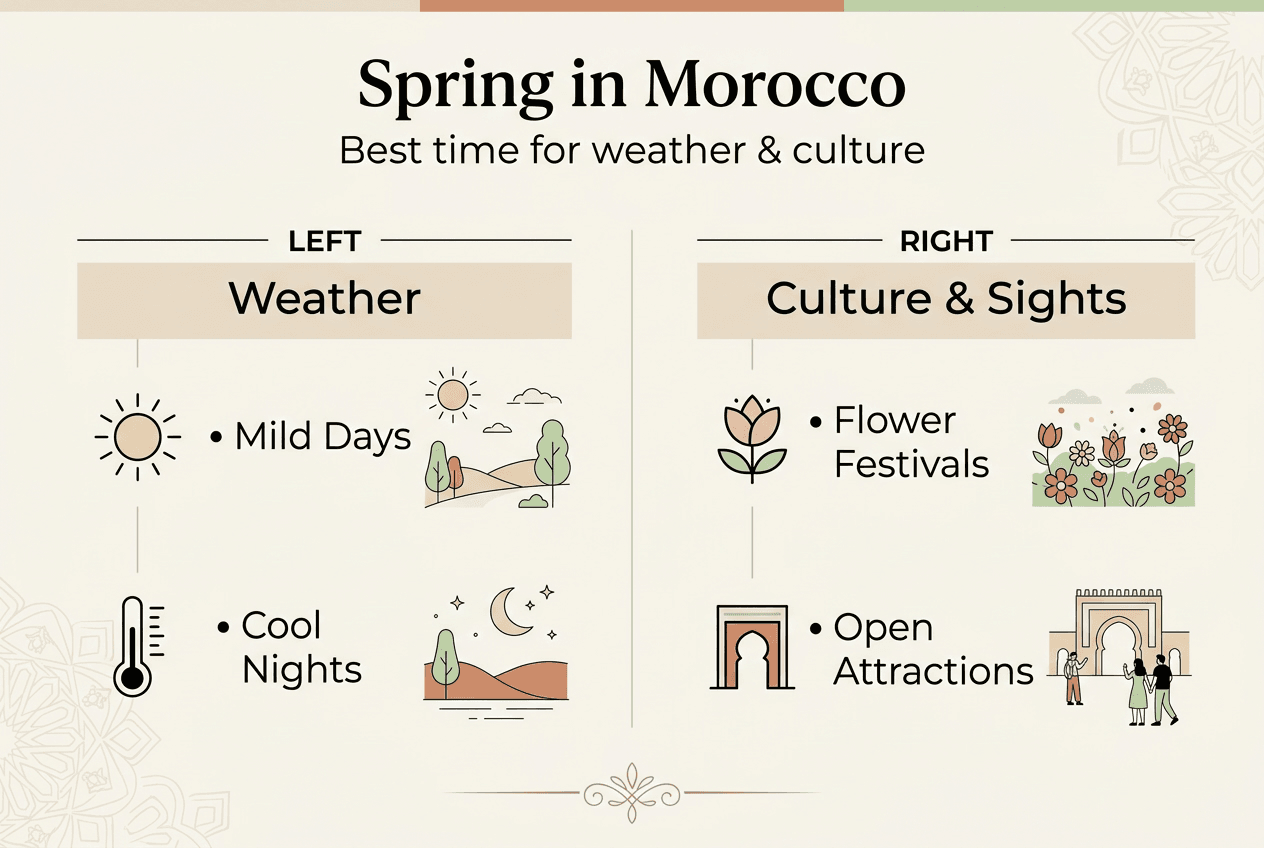 Spring in Morocco

Best time for weather & culture

LEFT

Weather

• Mild Days

• Cool Nights

RIGHT

Culture & Sights

• Flower Festivals

• Open Attractions